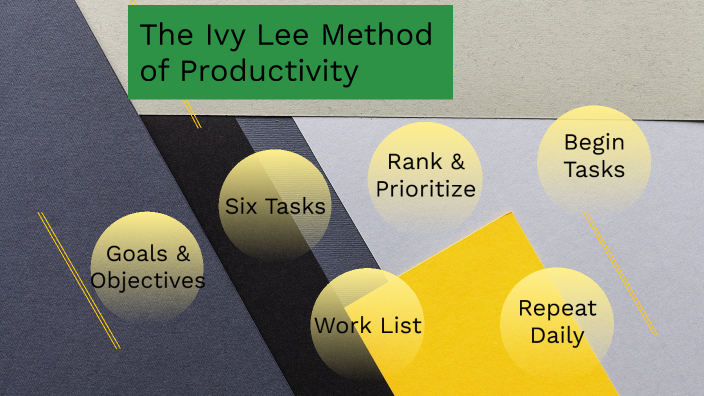 The Ivy Lee Method of Productivity

Goals & Objectives

Six Tasks

Rank & Prioritize

Begin Tasks

Work List

Repeat Daily